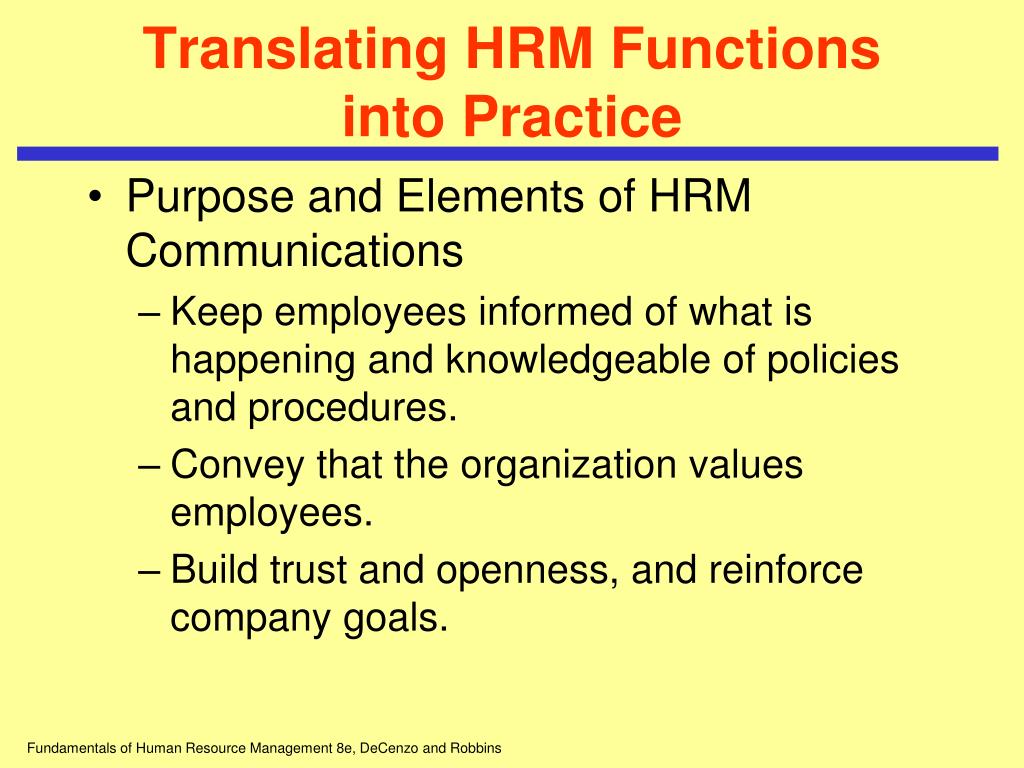 Translating HRM Functions into Practice

• Purpose and Elements of HRM Communications
– Keep employees informed of what is happening and knowledgeable of policies and procedures.
– Convey that the organization values employees.
– Build trust and openness, and reinforce company goals.

Fundamentals of Human Resource Management 8e, DeCenzo and Robbins